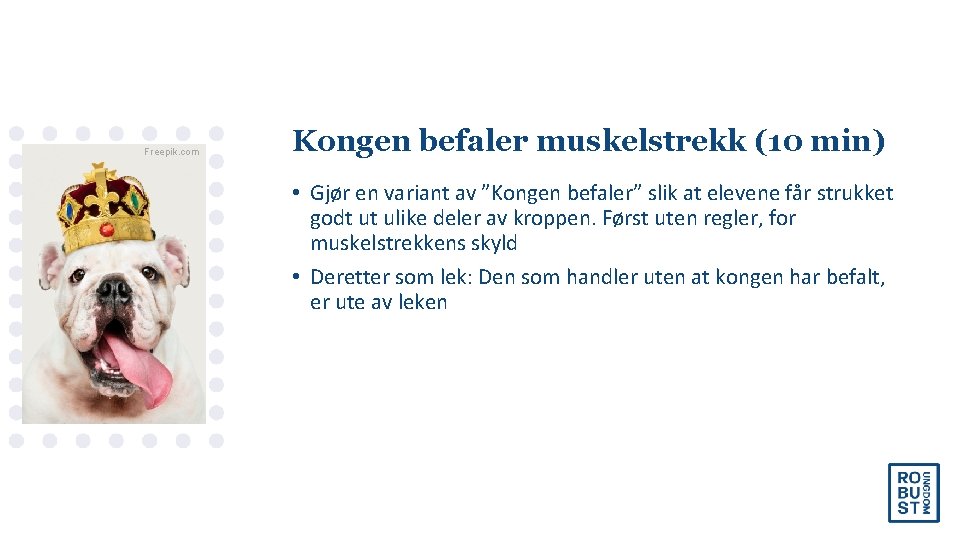 Freepik.com

Kongen befaler muskelstrekk (10 min)

• Gjør en variant av "Kongen befaler" slik at elevene får strukket godt ut ulike deler av kroppen. Først uten regler, for muskelstrekkens skyld

• Deretter som lek: Den som handler uten at kongen har befalt, er ute av leken

RO BU ST UNGDOM